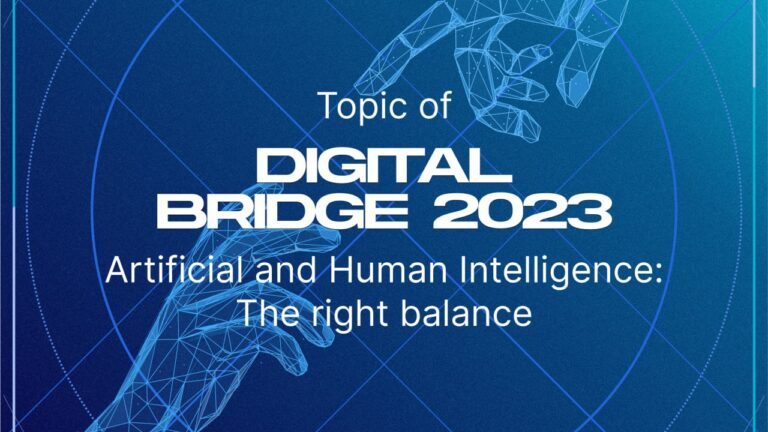 Topic of

DIGITAL BRIDGE 2023

Artificial and Human Intelligence: The right balance